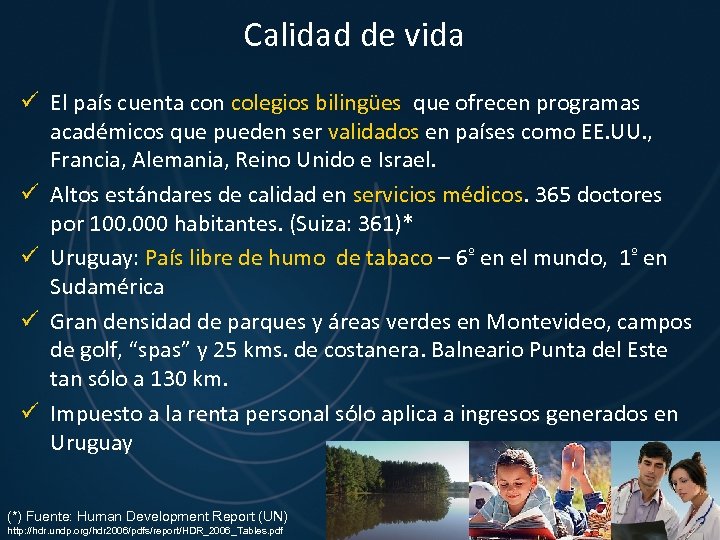 Calidad de vida

✓ El país cuenta con colegios bilingües que ofrecen programas académicos que pueden ser validados en países como EE.UU., Francia, Alemania, Reino Unido e Israel.

✓ Altos estándares de calidad en servicios médicos. 365 doctores por 100.000 habitantes. (Suiza: 361)*

✓ Uruguay: País libre de humo de tabaco – 6º en el mundo, 1º en Sudamérica

✓ Gran densidad de parques y áreas verdes en Montevideo, campos de golf, "spas" y 25 kms. de costanera. Balneario Punta del Este tan sólo a 130 km.

✓ Impuesto a la renta personal sólo aplica a ingresos generados en Uruguay

(*) Fuente: Human Development Report (UN)
http://hdr.undp.org/hdr2006/pdfs/report/HDR_2006_Tables.pdf